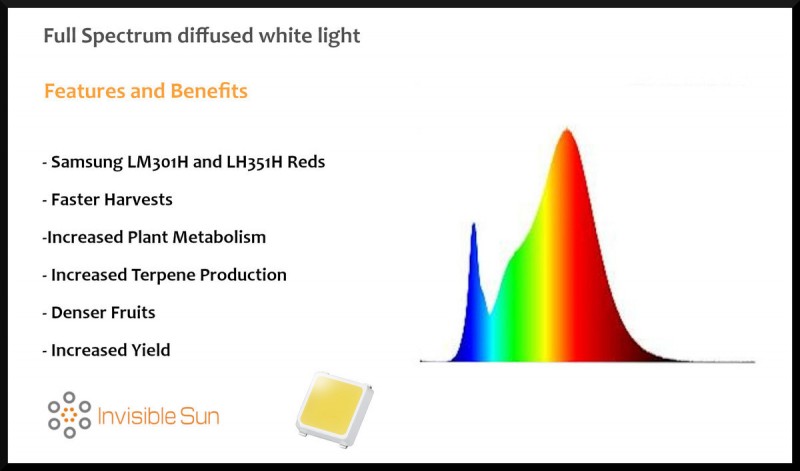 Full Spectrum diffused white light

Features and Benefits

- Samsung LM301H and LH351H Reds

- Faster Harvests

-Increased Plant Metabolism

- Increased Terpene Production

- Denser Fruits

- Increased Yield

Invisible Sun